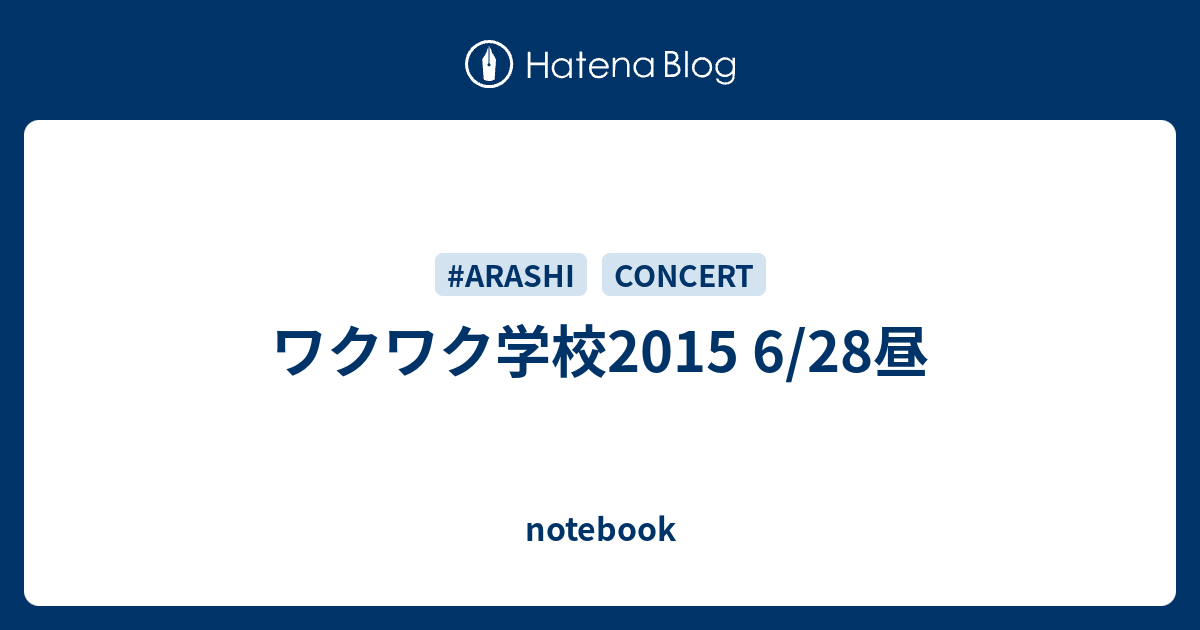 Hatena Blog

#ARASHI CONCERT

ワクワク学校2015 6/28昼

notebook